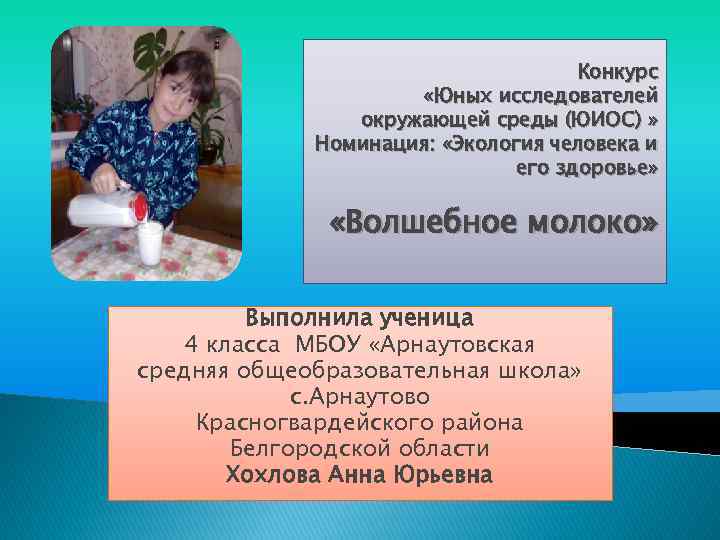 Конкурс
«Юных исследователей окружающей среды (ЮИОС) »
Номинация: «Экология человека и его здоровье»

«Волшебное молоко»

Выполнила ученица
4 класса МБОУ «Арнаутовская средняя общеобразовательная школа»
с.Арнаутово
Красногвардейского района
Белгородской области
Хохлова Анна Юрьевна